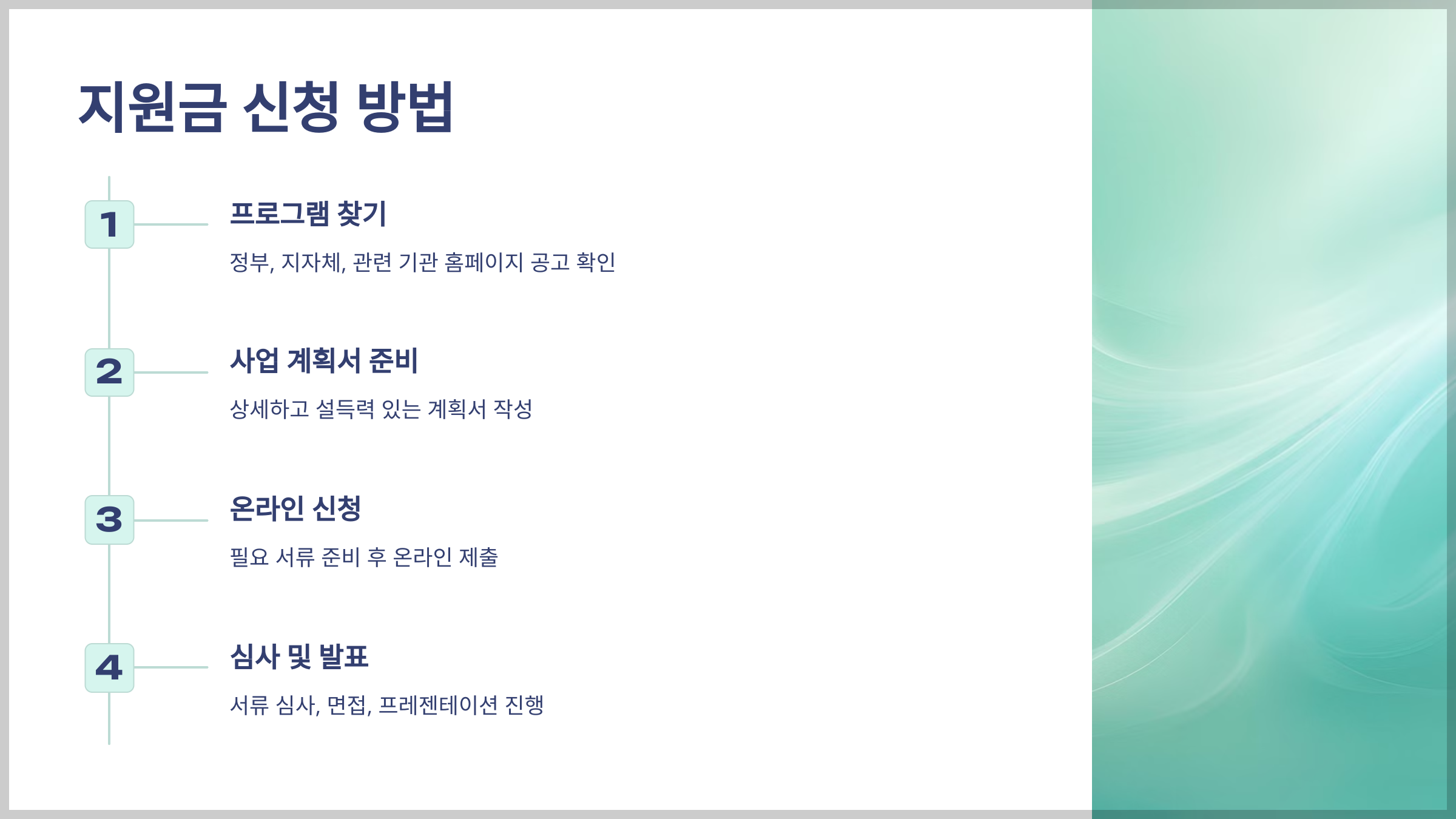 지원금 신청 방법

1

프로그램 찾기

정부, 지자체, 관련 기관 홈페이지 공고 확인

2

사업 계획서 준비

상세하고 설득력 있는 계획서 작성

3

온라인 신청

필요 서류 준비 후 온라인 제출

4

심사 및 발표

서류 심사, 면접, 프레젠테이션 진행